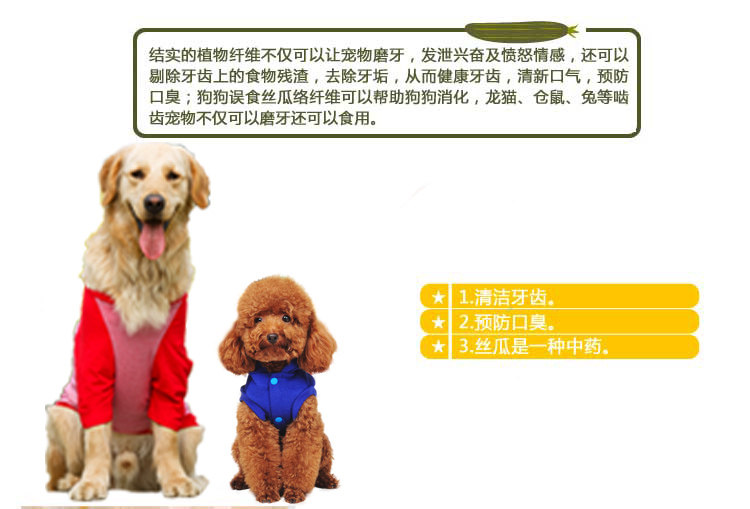 结实的植物纤维不仅可以让宠物磨牙，发泄兴奋及愤怒情感，还可以剔除牙齿上的食物残渣，去除牙垢，从而健康牙齿，清新口气，预防口臭；狗狗误食丝瓜络纤维可以帮助狗狗消化，龙猫、仓鼠、兔等啮齿宠物不仅可以磨牙还可以食用。

★ 1.清洁牙齿。
★ 2.预防口臭。
★ 3.丝瓜是一种中药。